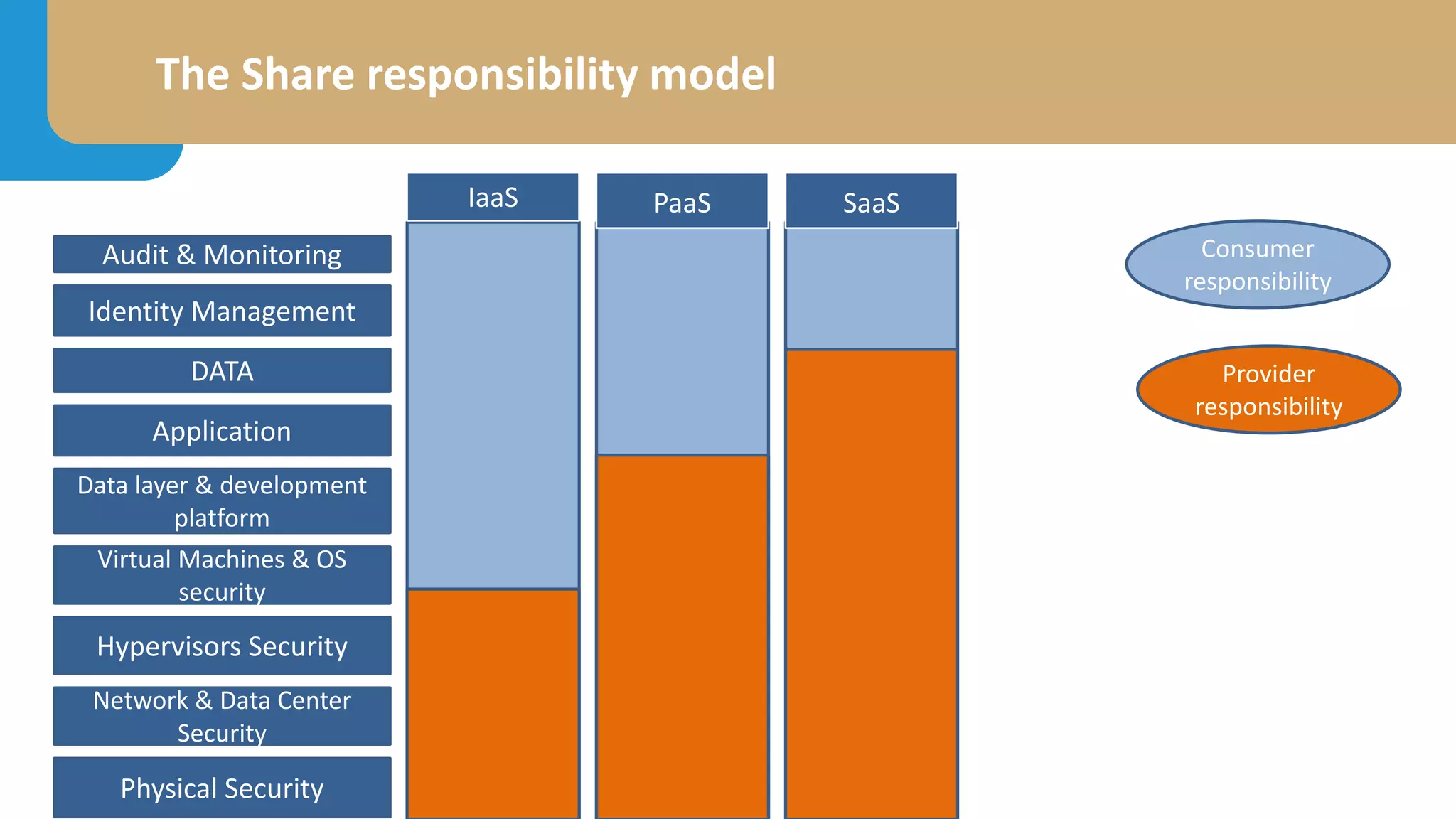 The Share responsibility model

IaaS

PaaS

SaaS

Audit & Monitoring

Identity Management

DATA

Application

Data layer & development platform

Virtual Machines & OS security

Hypervisors Security

Network & Data Center Security

Physical Security

Consumer responsibility

Provider responsibility